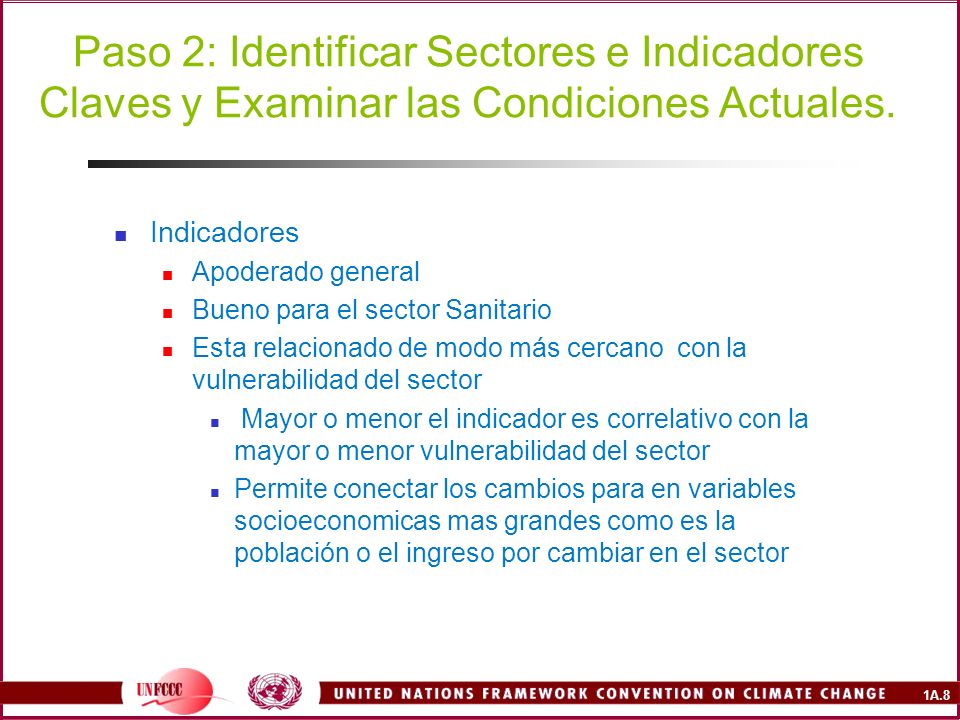 Paso 2: Identificar Sectores e Indicadores Claves y Examinar las Condiciones Actuales.

- Indicadores
  - Apoderado general
  - Bueno para el sector Sanitario
  - Esta relacionado de modo más cercano con la vulnerabilidad del sector
    - Mayor o menor el indicador es correlativo con la mayor o menor vulnerabilidad del sector
    - Permite conectar los cambios para en variables socioeconomicas mas grandes como es la población o el ingreso por cambiar en el sector

UNFCCC

UNITED NATIONS FRAMEWORK CONVENTION ON CLIMATE CHANGE

1A.8